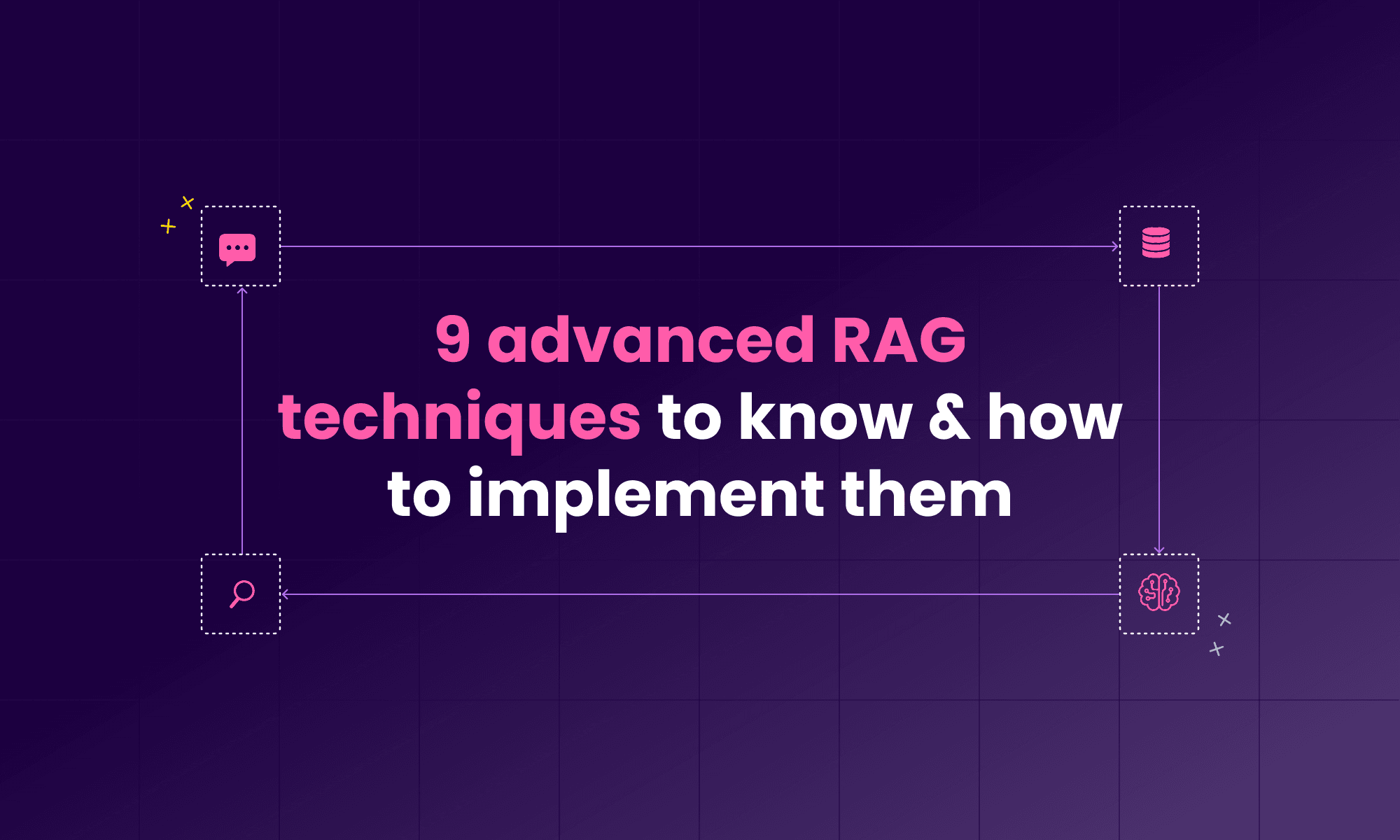 9 advanced RAG techniques to know & how to implement them